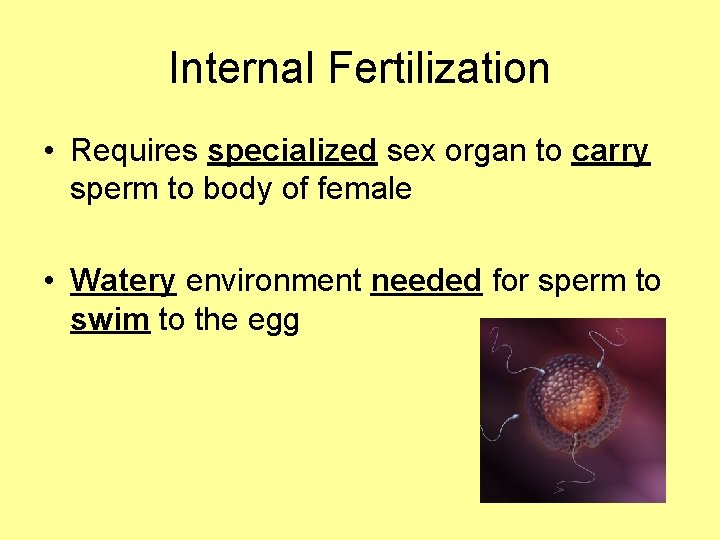 Internal Fertilization

• Requires specialized sex organ to carry sperm to body of female

• Watery environment needed for sperm to swim to the egg